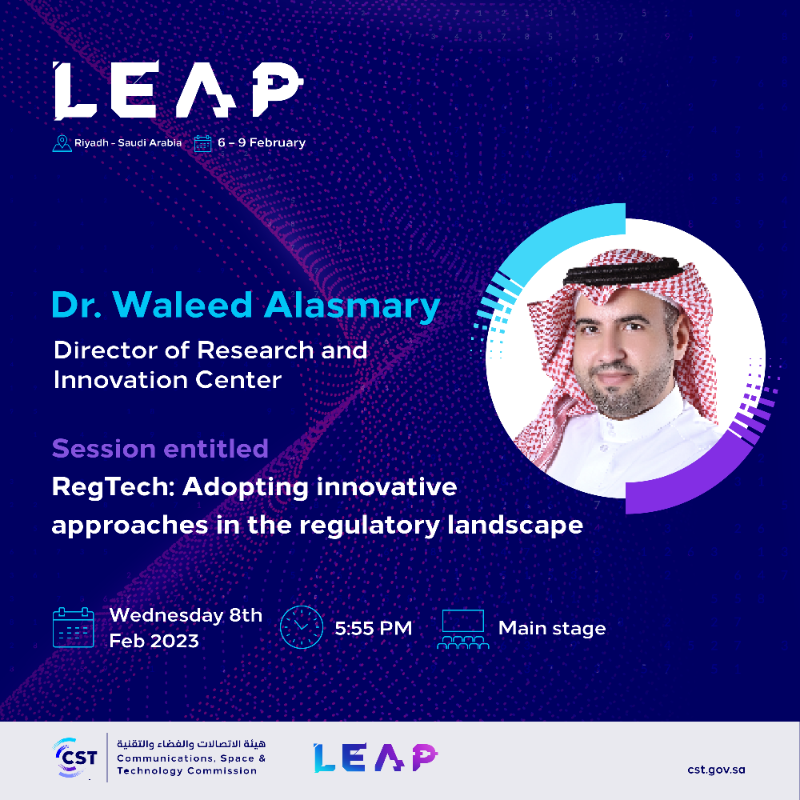 LEAP

Riyadh - Saudi Arabia 6 – 9 February

Dr. Waleed Alasmary

Director of Research and Innovation Center

Session entitled

RegTech: Adopting innovative approaches in the regulatory landscape

Wednesday 8th Feb 2023

5:55 PM

Main stage

CST

هيئة الاتصالات والفضاء والتقنية

Communications, Space & Technology Commission

LEAP

cst.gov.sa